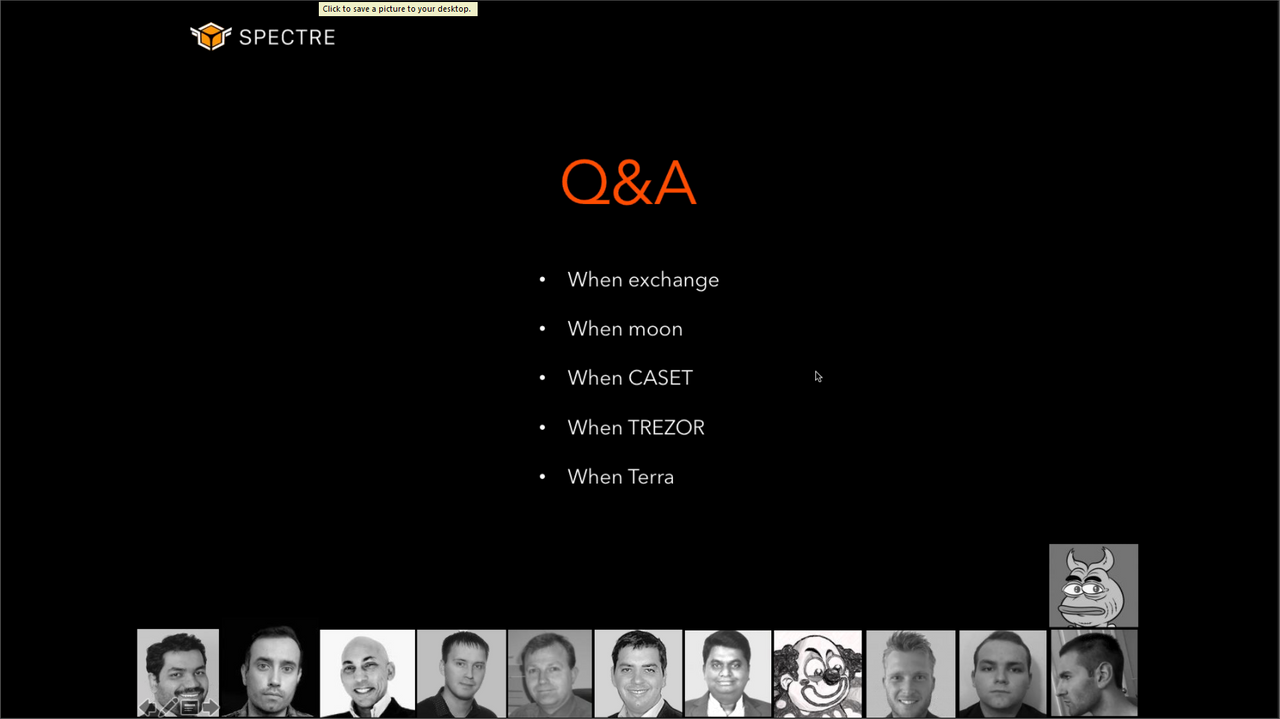 Click to save a picture to your desktop.

SPECTRE

Q&A

• When exchange
• When moon
• When CASET
• When TREZOR
• When Terra